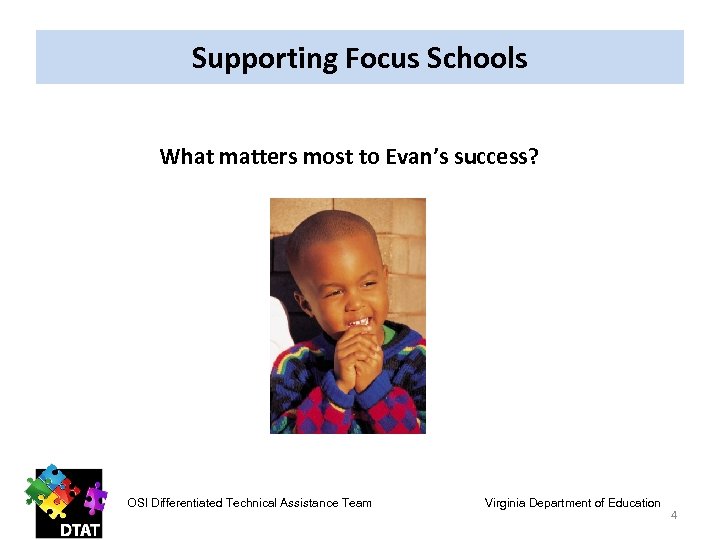 Supporting Focus Schools

What matters most to Evan's success?

DTAT

OSI Differentiated Technical Assistance Team

Virginia Department of Education

4